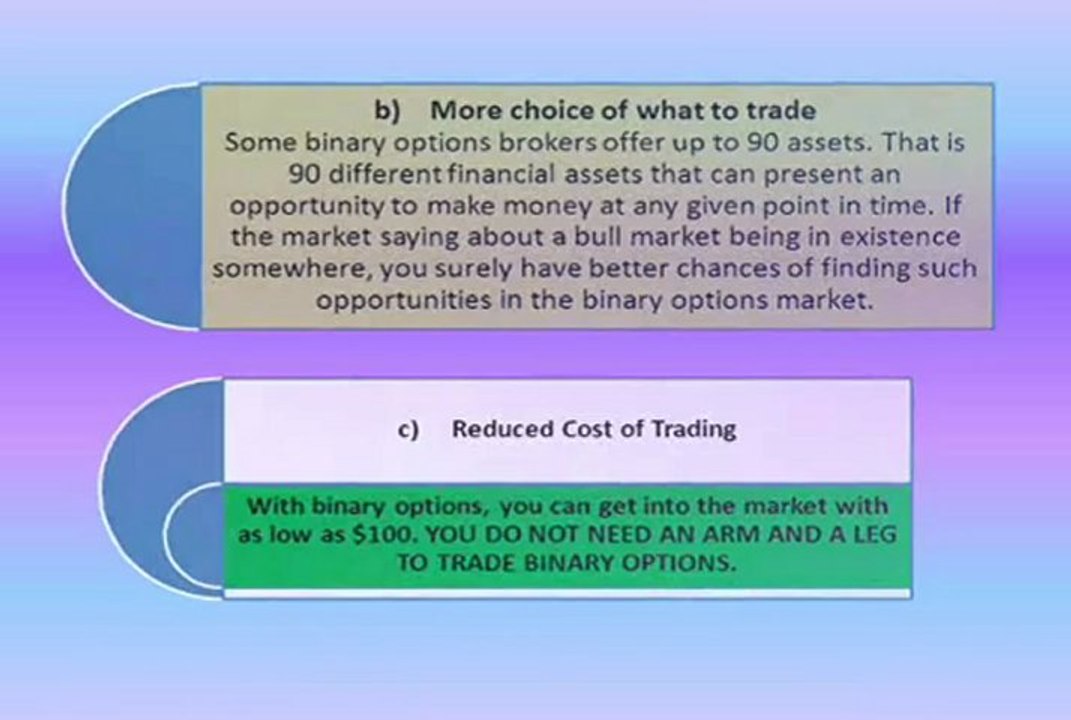 b) More choice of what to trade
Some binary options brokers offer up to 90 assets. That is 90 different financial assets that can present an opportunity to make money at any given point in time. If the market saying about a bull market being in existence somewhere, you surely have better chances of finding such opportunities in the binary options market.

c) Reduced Cost of Trading

With binary options, you can get into the market with as low as \$100. YOU DO NOT NEED AN ARM AND A LEG TO TRADE BINARY OPTIONS.